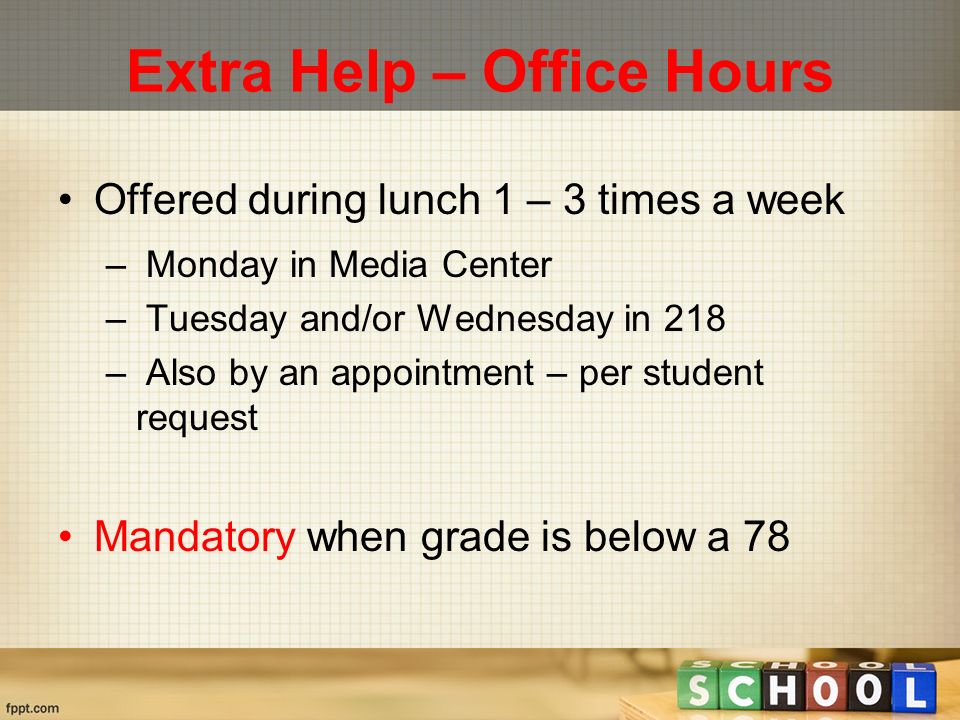 Extra Help – Office Hours

• Offered during lunch 1 – 3 times a week

– Monday in Media Center

– Tuesday and/or Wednesday in 218

– Also by an appointment – per student request

• Mandatory when grade is below a 78

fppt.com

SCHOOL